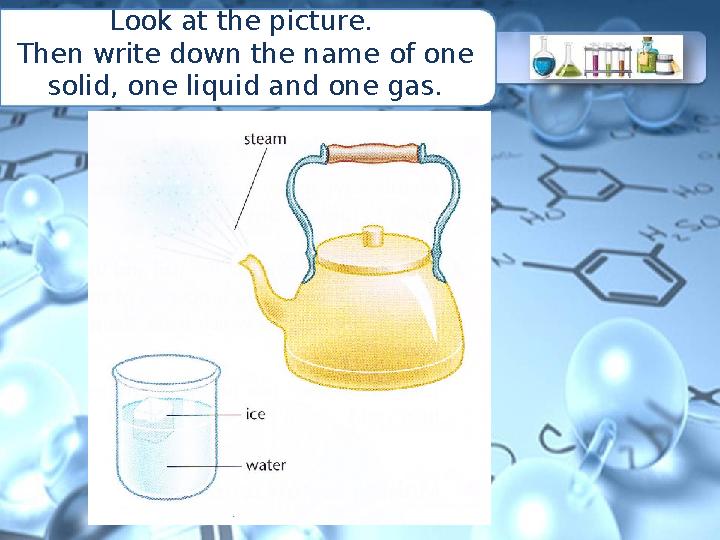 Look at the picture.
Then write down the name of one solid, one liquid and one gas.

steam

ice

water